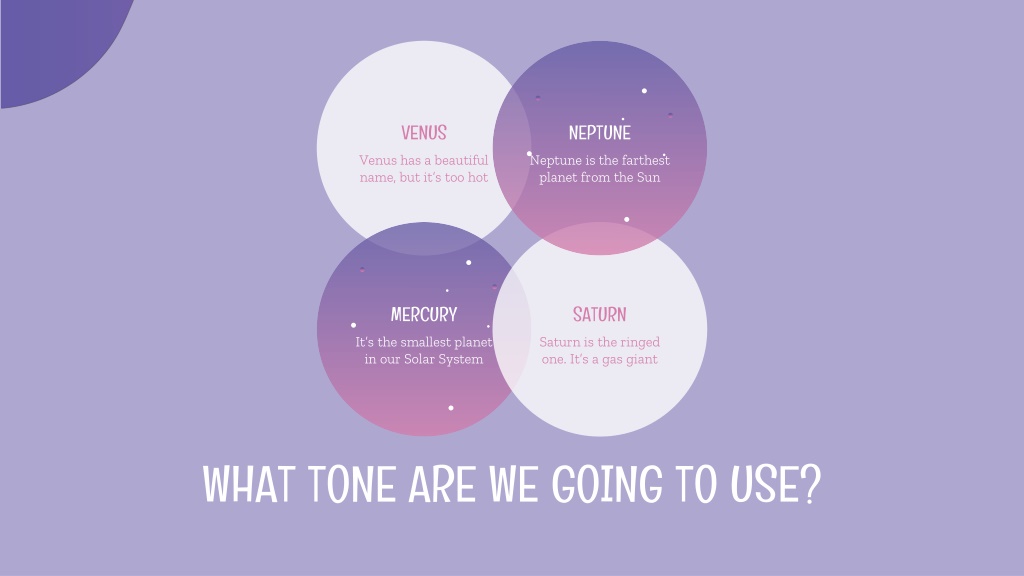 VENUS

Venus has a beautiful name, but it's too hot

NEPTUNE

Neptune is the farthest planet from the Sun

MERCURY

It's the smallest planet in our Solar System

SATURN

Saturn is the ringed one. It's a gas giant

WHAT TONE ARE WE GOING TO USE?